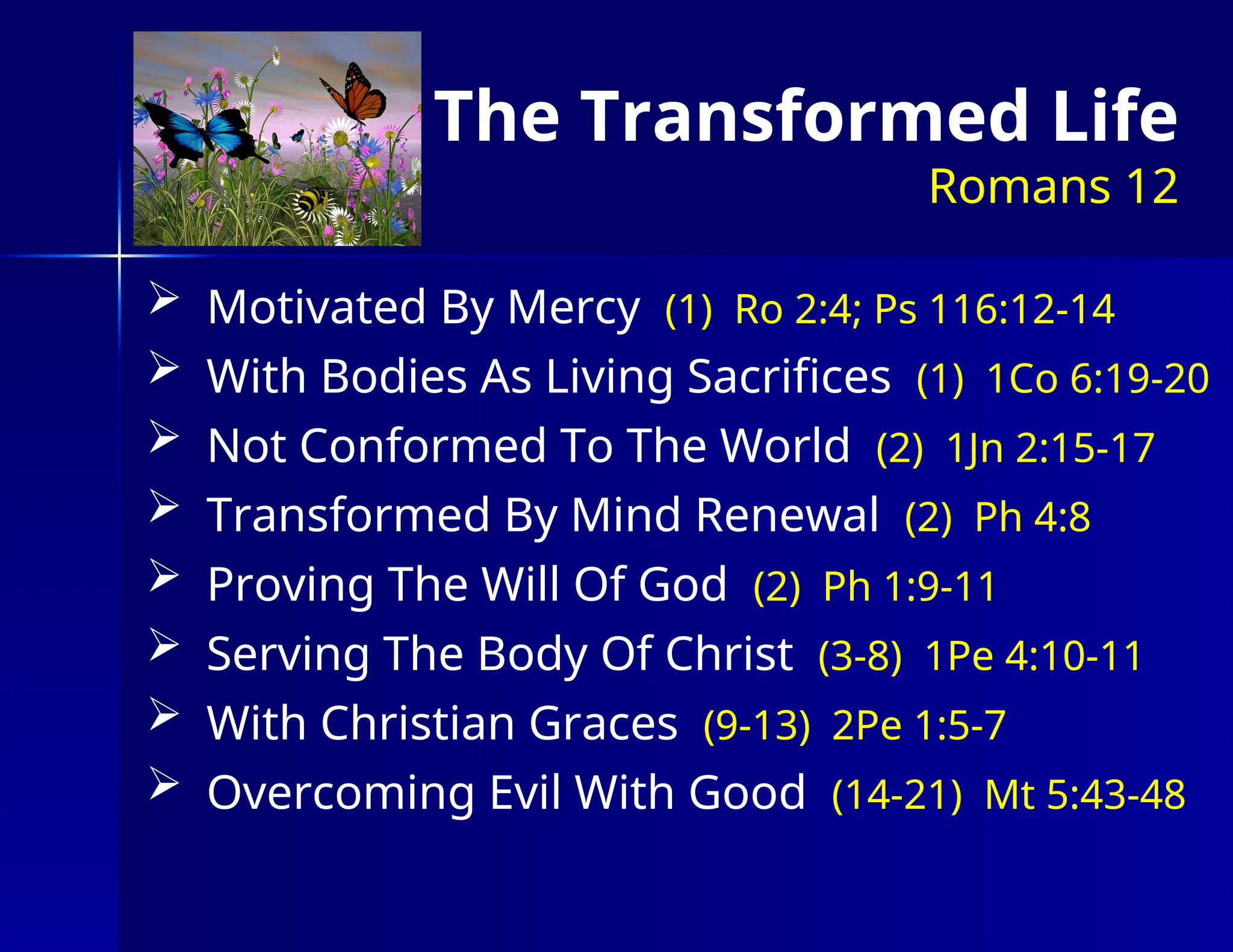 The Transformed Life
Romans 12

➢ Motivated By Mercy (1) Ro 2:4; Ps 116:12-14
➢ With Bodies As Living Sacrifices (1) 1Co 6:19-20
➢ Not Conformed To The World (2) 1Jn 2:15-17
➢ Transformed By Mind Renewal (2) Ph 4:8
➢ Proving The Will Of God (2) Ph 1:9-11
➢ Serving The Body Of Christ (3-8) 1Pe 4:10-11
➢ With Christian Graces (9-13) 2Pe 1:5-7
➢ Overcoming Evil With Good (14-21) Mt 5:43-48